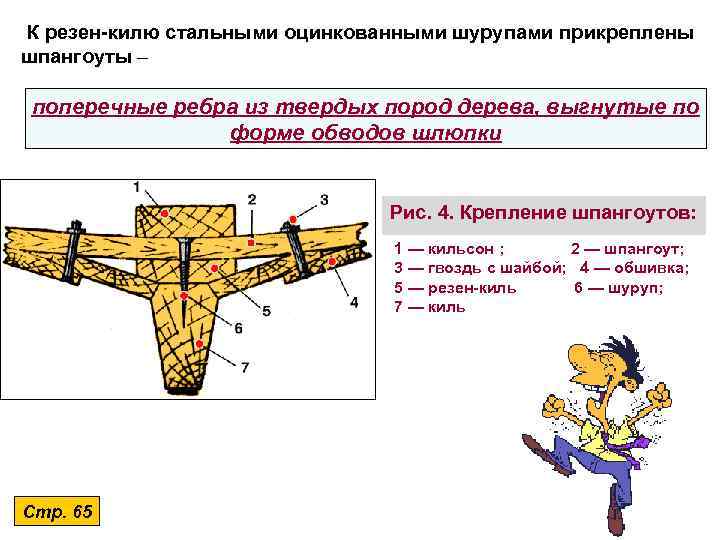 К резен-килю стальными оцинкованными шурупами прикреплены шпангоуты –

поперечные ребра из твердых пород дерева, выгнутые по форме обводов шлюпки

1
2
3
4
5
6
7

Рис. 4. Крепление шпангоутов:

1 — кильсон ; 2 — шпангоут;
3 — гвоздь с шайбой; 4 — обшивка;
5 — резен-киль 6 — шуруп;
7 — киль

Стр. 65